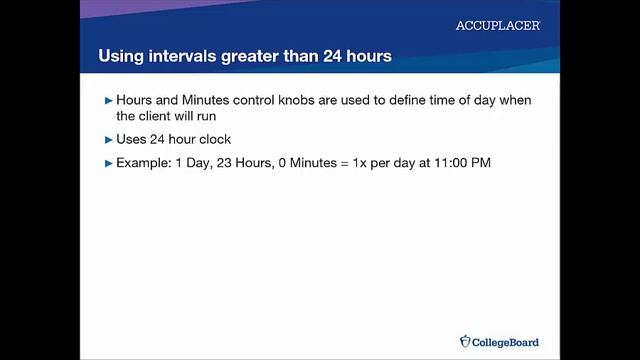 ACCUPLACER

Using intervals greater than 24 hours

▶ Hours and Minutes control knobs are used to define time of day when the client will run

▶ Uses 24 hour clock

▶ Example: 1 Day, 23 Hours, 0 Minutes = 1x per day at 11:00 PM

CollegeBoard